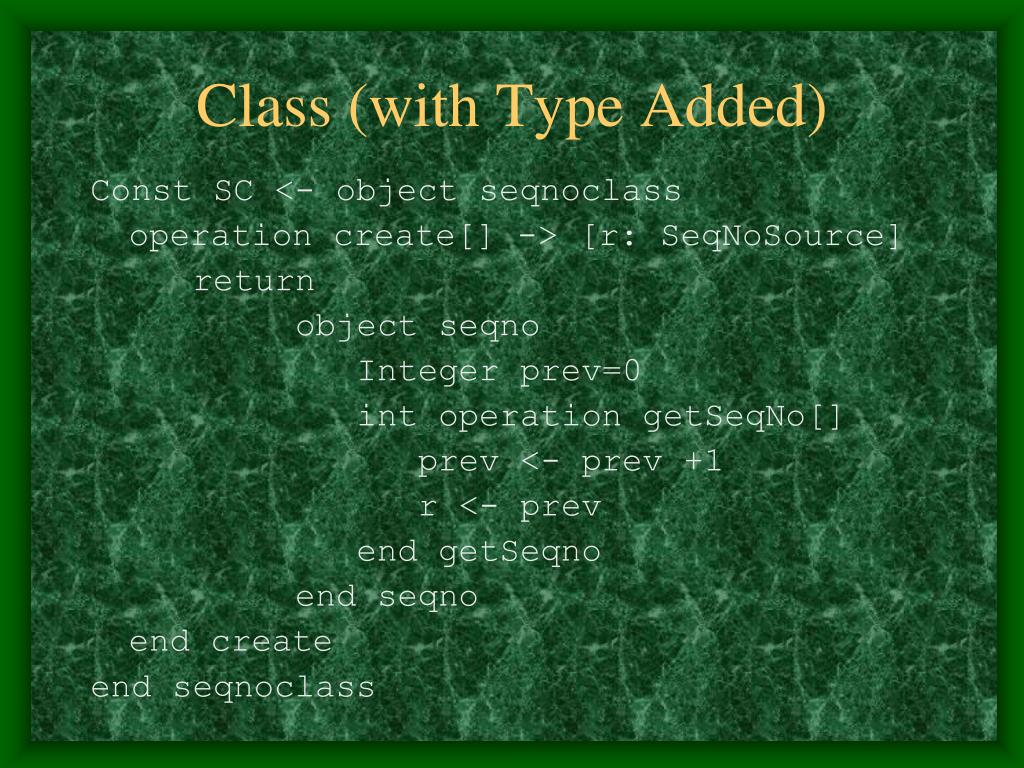 Class (with Type Added)

Const SC <- object seqnoclass
  operation create[] -> [r: SeqNoSource]
    return
      object seqno
        Integer prev=0
        int operation getSeqNo[]
          prev <- prev +1
          r <- prev
        end getSeqno
      end seqno
  end create
end seqnoclass